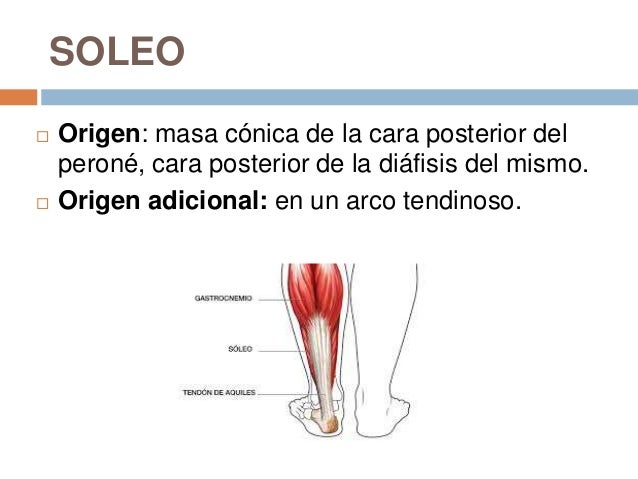 SOLEO

□ **Origen**: masa cónica de la cara posterior del peroné, cara posterior de la diáfisis del mismo.

□ **Origen adicional:** en un arco tendinoso.

GASTROCNEMIO

SÓLEO

TENDÓN DE AQUILES